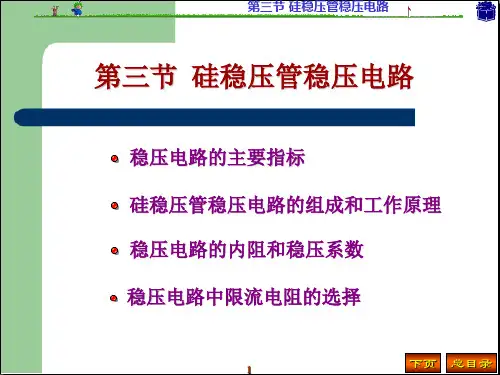 第三节 硅稳压管稳压电路

第三节 硅稳压管稳压电路

稳压电路的主要指标

硅稳压管稳压电路的组成和工作原理

稳压电路的内阻和稳压系数

稳压电路中限流电阻的选择

下页 总目录